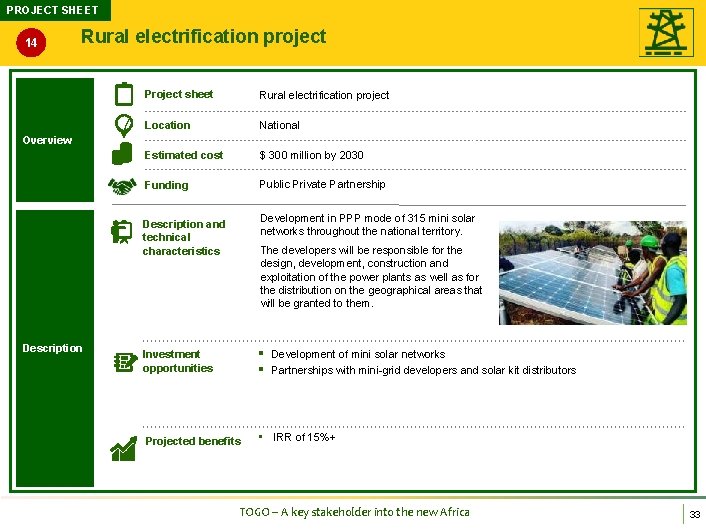 PROJECT SHEET

14

Rural electrification project

Overview

Project sheet

Rural electrification project

Location

National

Estimated cost

$ 300 million by 2030

Funding

Public Private Partnership

Description

Description and technical characteristics

Development in PPP mode of 315 mini solar networks throughout the national territory.

The developers will be responsible for the design, development, construction and exploitation of the power plants as well as for the distribution on the geographical areas that will be granted to them.

Investment opportunities

▪ Development of mini solar networks

▪ Partnerships with mini-grid developers and solar kit distributors

Projected benefits

▪ IRR of 15%+

TOGO – A key stakeholder into the new Africa

33